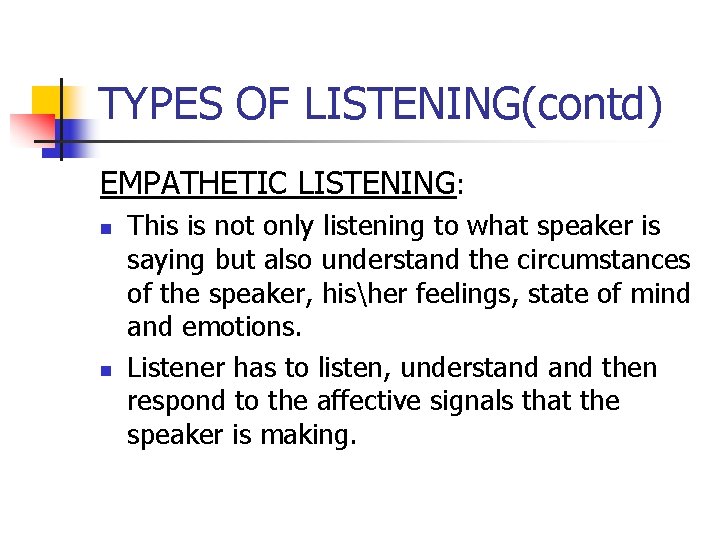 TYPES OF LISTENING(contd)

EMPATHETIC LISTENING:

- This is not only listening to what speaker is saying but also understand the circumstances of the speaker, his\her feelings, state of mind and emotions.
- Listener has to listen, understand and then respond to the affective signals that the speaker is making.